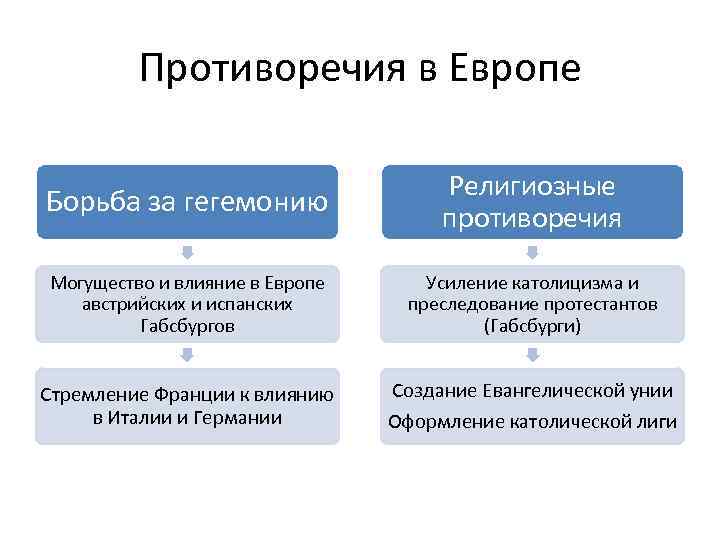 Противоречия в Европе

Борьба за гегемонию

Могущество и влияние в Европе австрийских и испанских Габсбургов

Стремление Франции к влиянию в Италии и Германии

Религиозные противоречия

Усиление католицизма и преследование протестантов (Габсбурги)

Создание Евангелической унии

Оформление католической лиги